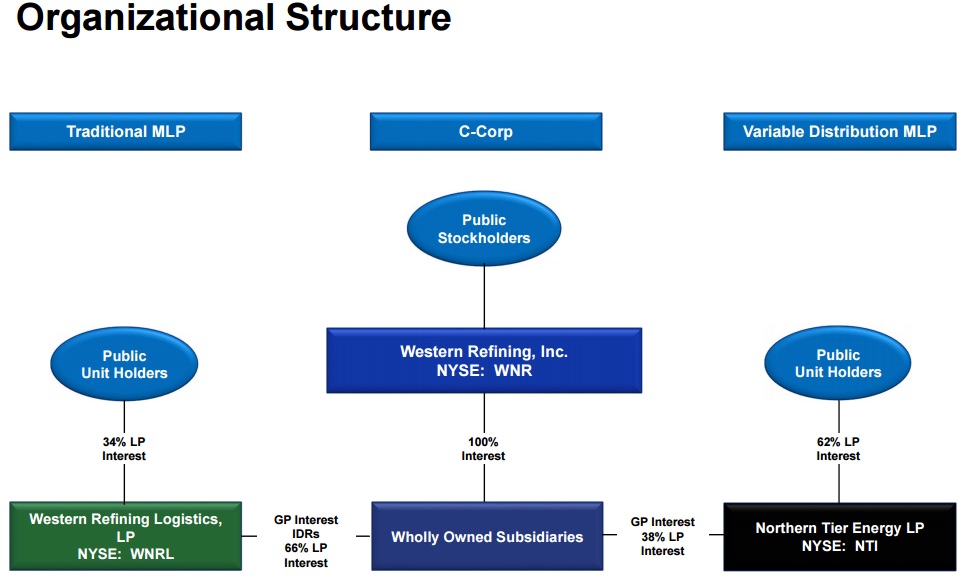 Organizational Structure

Traditional MLP

C-Corp

Variable Distribution MLP

Public Stockholders

Public Unit Holders

Western Refining, Inc.
NYSE: WNR

Public Unit Holders

34% LP Interest

100% Interest

62% LP Interest

Western Refining Logistics, LP
NYSE: WNRL

GP Interest
IDRs
66% LP Interest

Wholly Owned Subsidiaries

GP Interest
38% LP Interest

Northern Tier Energy LP
NYSE: NTI